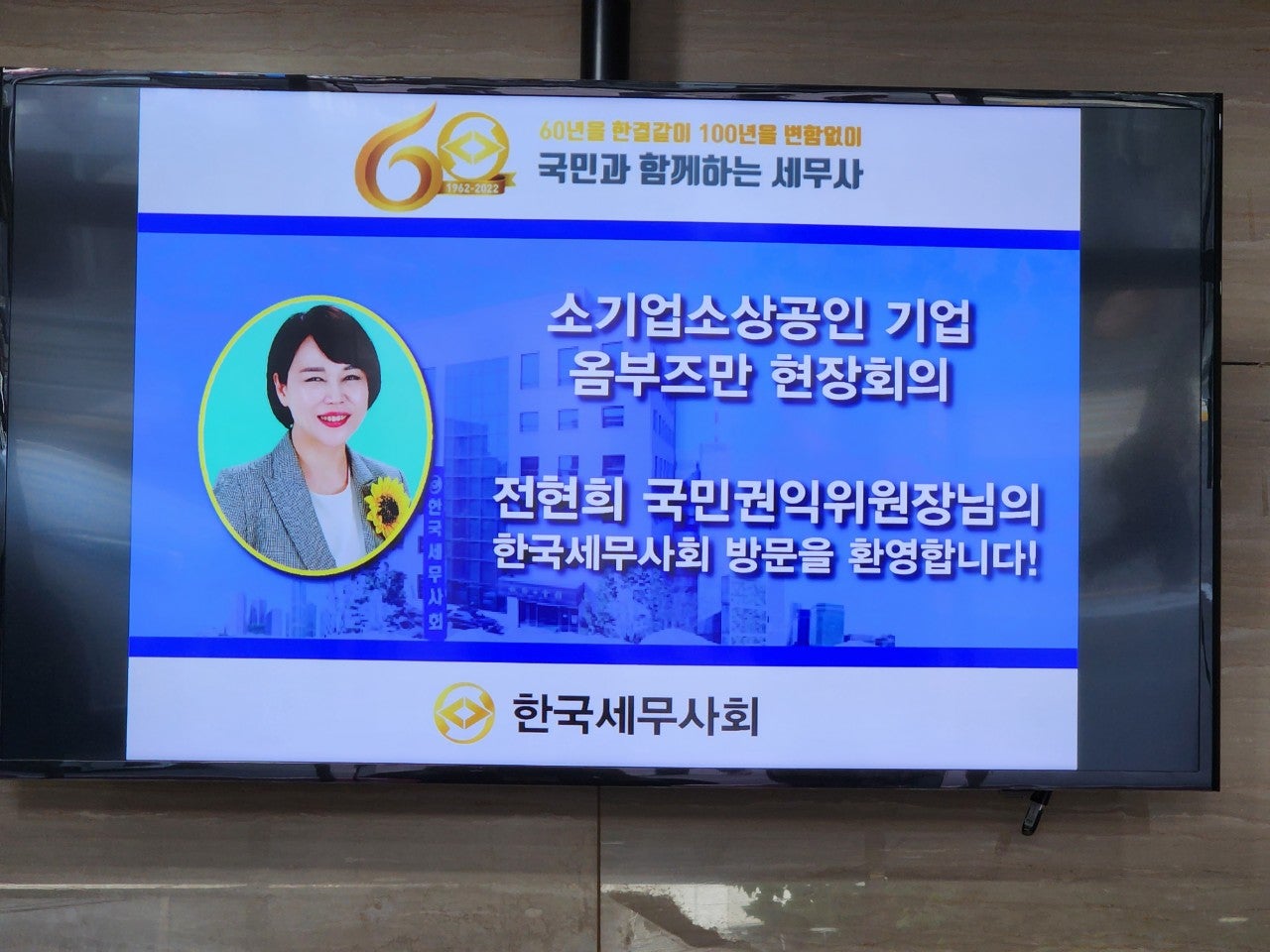 60
1962-2022
60년을 한결같이 100년을 변함없이
국민과 함께하는 세무사

소기업소상공인 기업
옴부즈만 현장회의

전현희 국민권익위원장님의
한국세무사회 방문을 환영합니다!

한국세무사회

한국세무사회